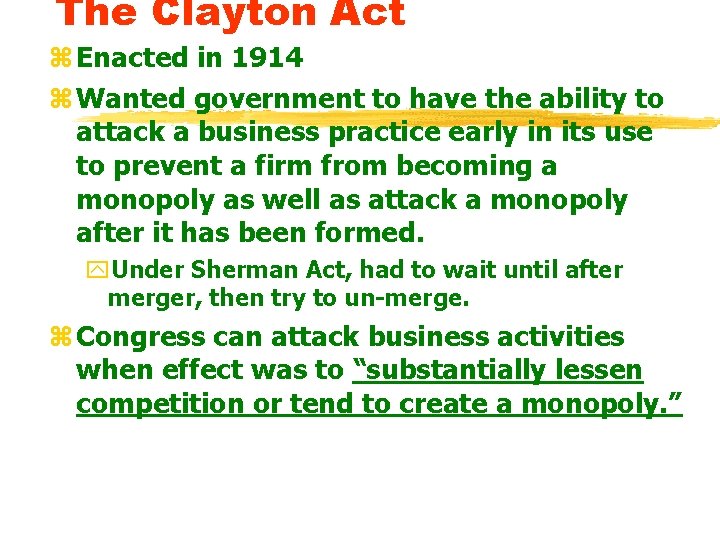 The Clayton Act

Enacted in 1914

Wanted government to have the ability to attack a business practice early in its use to prevent a firm from becoming a monopoly as well as attack a monopoly after it has been formed.

Under Sherman Act, had to wait until after merger, then try to un-merge.

Congress can attack business activities when effect was to "substantially lessen competition or tend to create a monopoly."